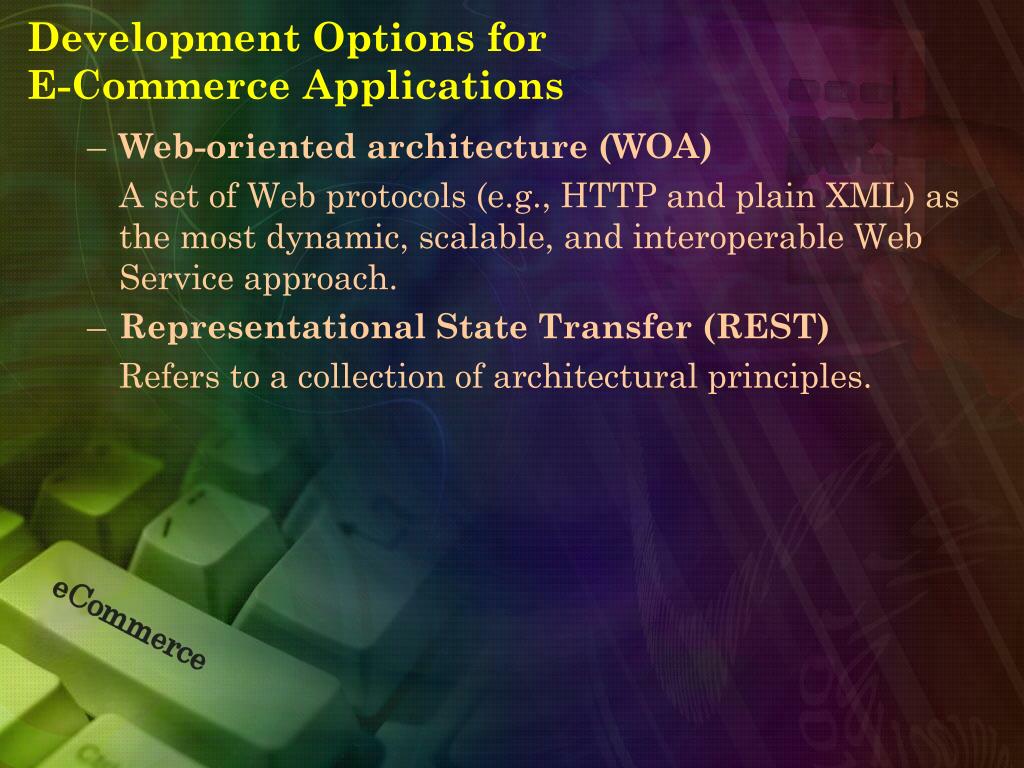 Development Options for E-Commerce Applications

– Web-oriented architecture (WOA)

A set of Web protocols (e.g., HTTP and plain XML) as the most dynamic, scalable, and interoperable Web Service approach.

– Representational State Transfer (REST)

Refers to a collection of architectural principles.

eCommerce